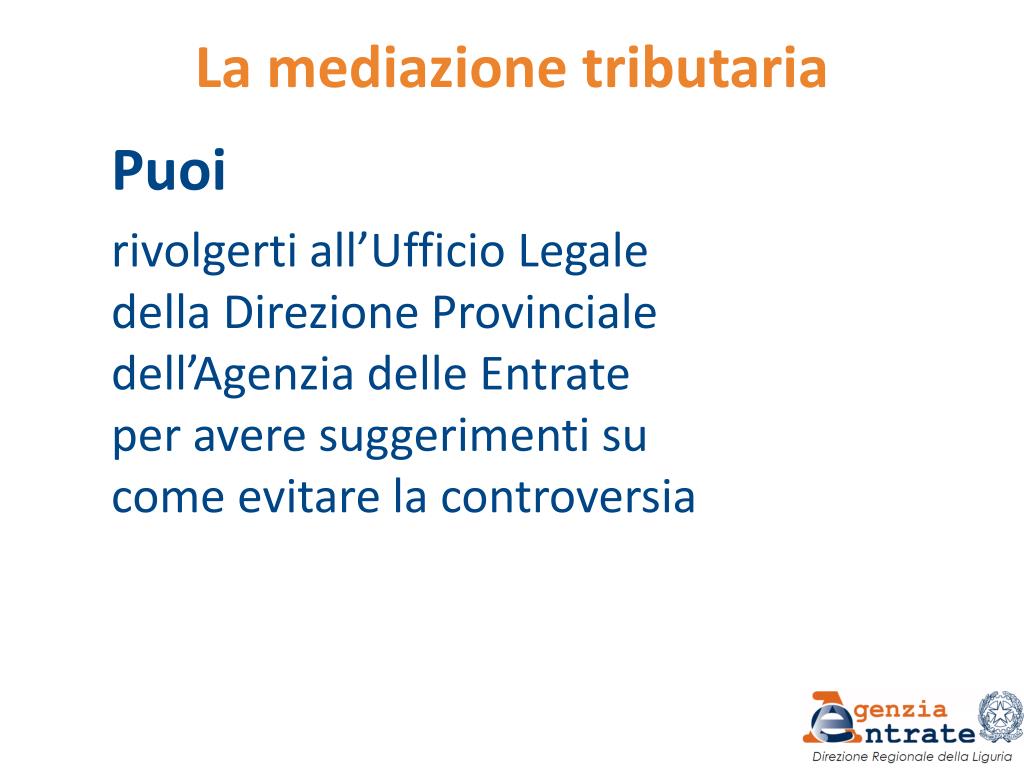 La mediazione tributaria

Puoi

rivolgerti all’Ufficio Legale della Direzione Provinciale dell’Agenzia delle Entrate per avere suggerimenti su come evitare la controversia

Agenzia Entrate
Direzione Regionale della Liguria